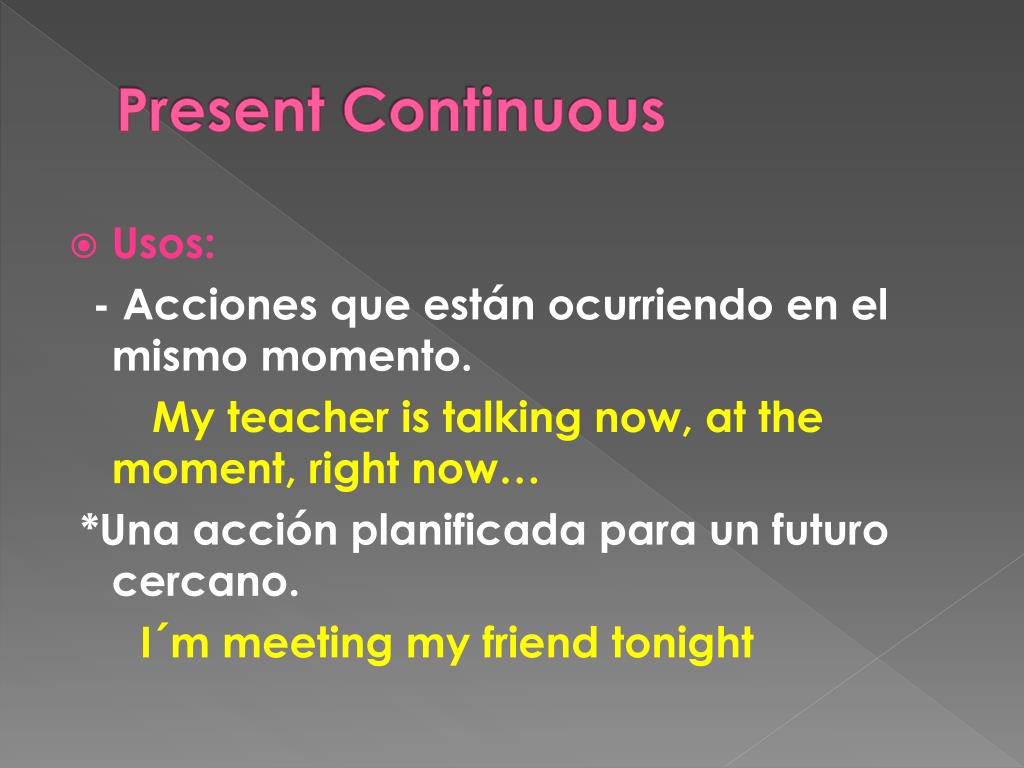 Present Continuous

Usos:

- Acciones que están ocurriendo en el mismo momento.

My teacher is talking now, at the moment, right now…

*Una acción planificada para un futuro cercano.

I´m meeting my friend tonight